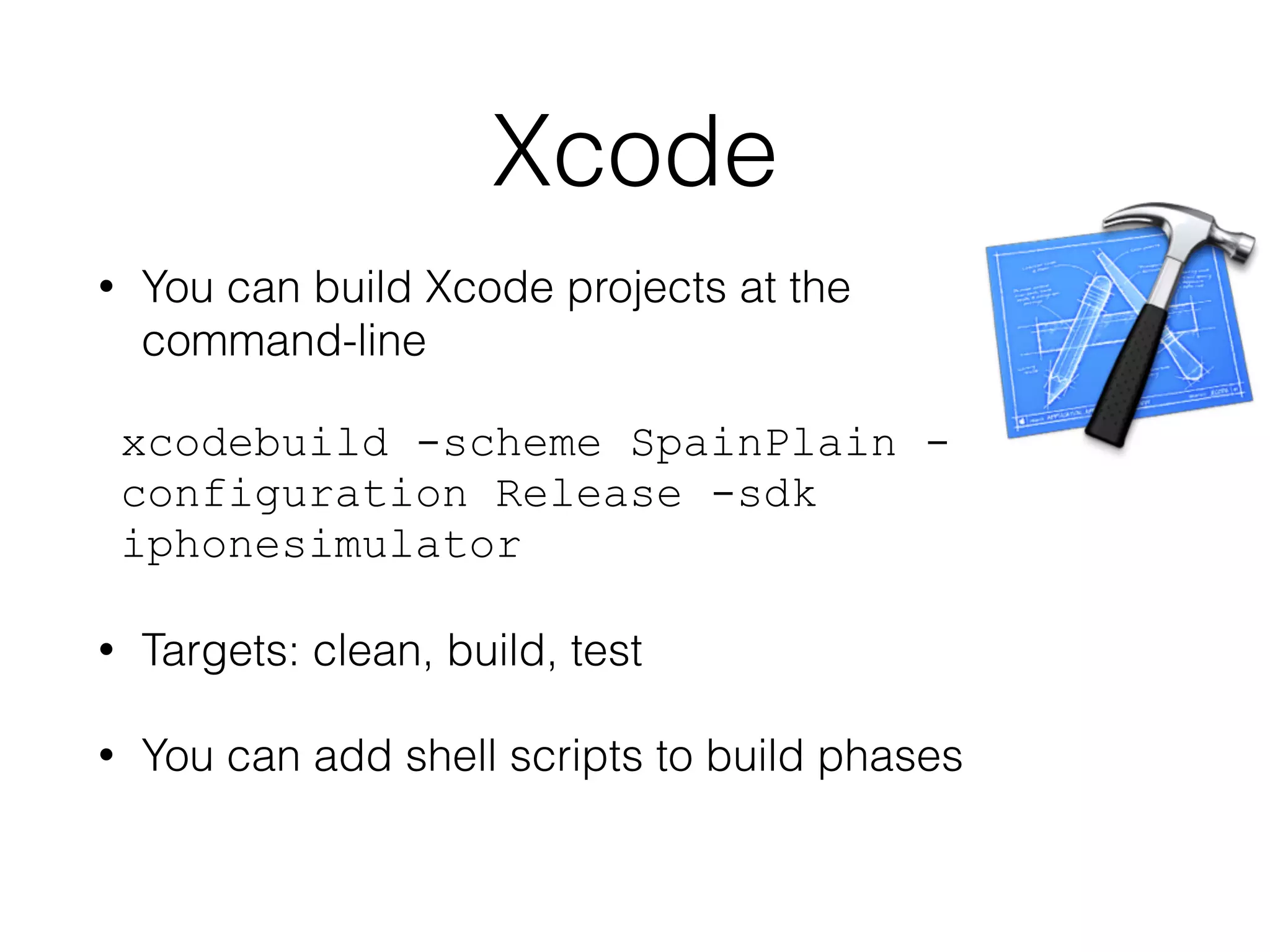 Xcode

• You can build Xcode projects at the command-line

xcodebuild -scheme SpainPlain -configuration Release -sdk iphonesimulator

• Targets: clean, build, test

• You can add shell scripts to build phases